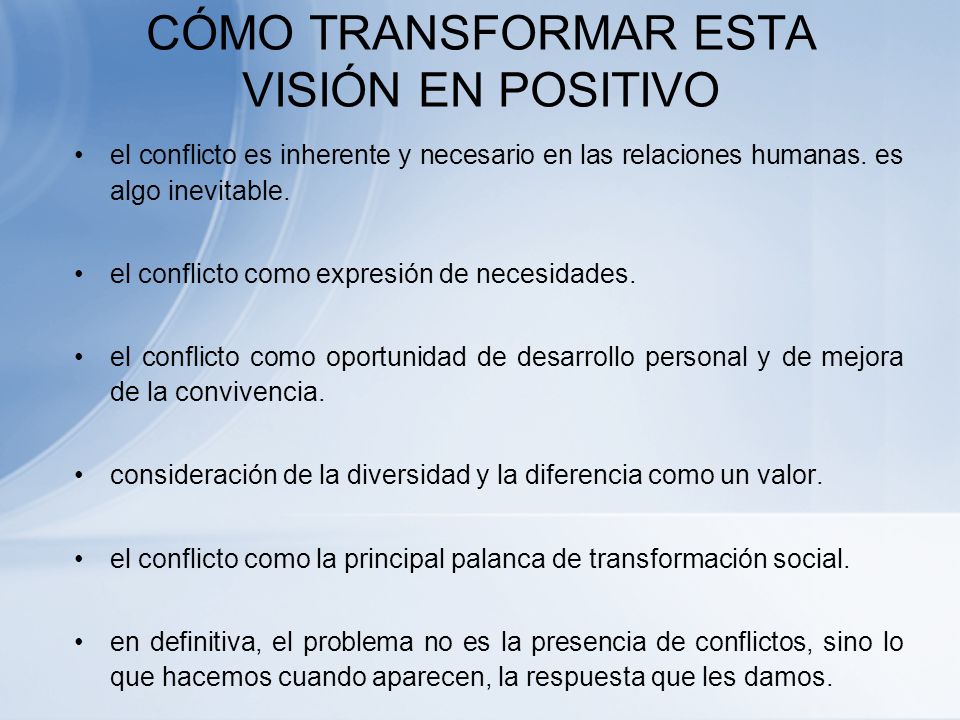 CÓMO TRANSFORMAR ESTA VISIÓN EN POSITIVO

• el conflicto es inherente y necesario en las relaciones humanas. es algo inevitable.

• el conflicto como expresión de necesidades.

• el conflicto como oportunidad de desarrollo personal y de mejora de la convivencia.

• consideración de la diversidad y la diferencia como un valor.

• el conflicto como la principal palanca de transformación social.

• en definitiva, el problema no es la presencia de conflictos, sino lo que hacemos cuando aparecen, la respuesta que les damos.